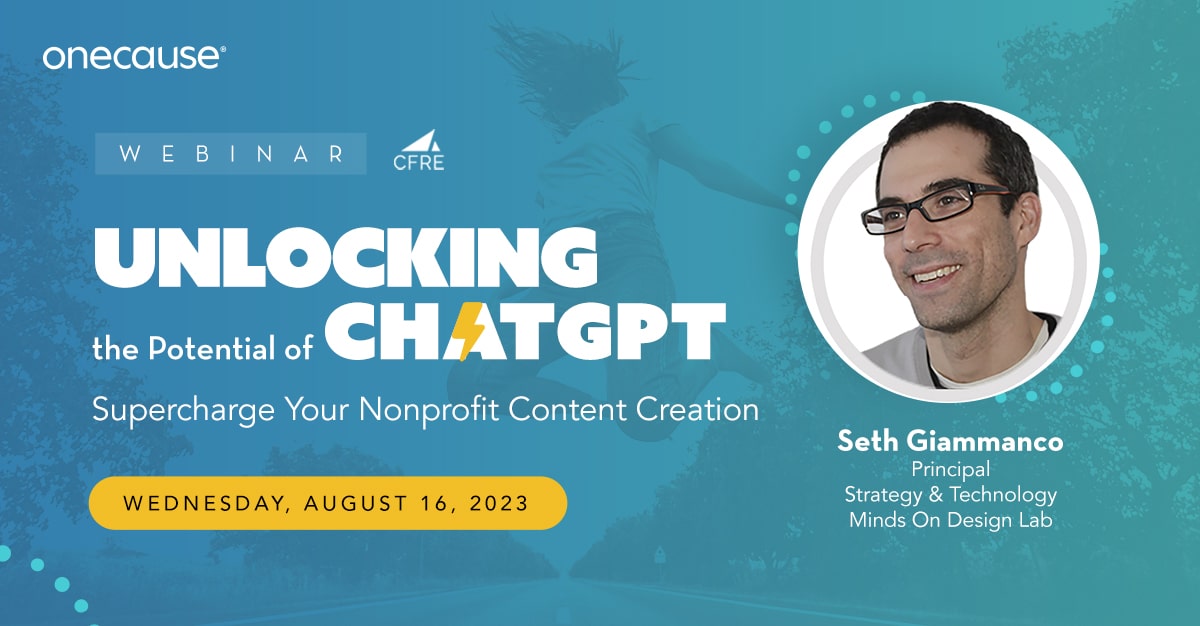 onecause®

WEBINAR

CFRE

UNLOCKING the Potential of CHATGPT

Supercharge Your Nonprofit Content Creation

WEDNESDAY, AUGUST 16, 2023

Seth Giammanco
Principal
Strategy & Technology
Minds On Design Lab